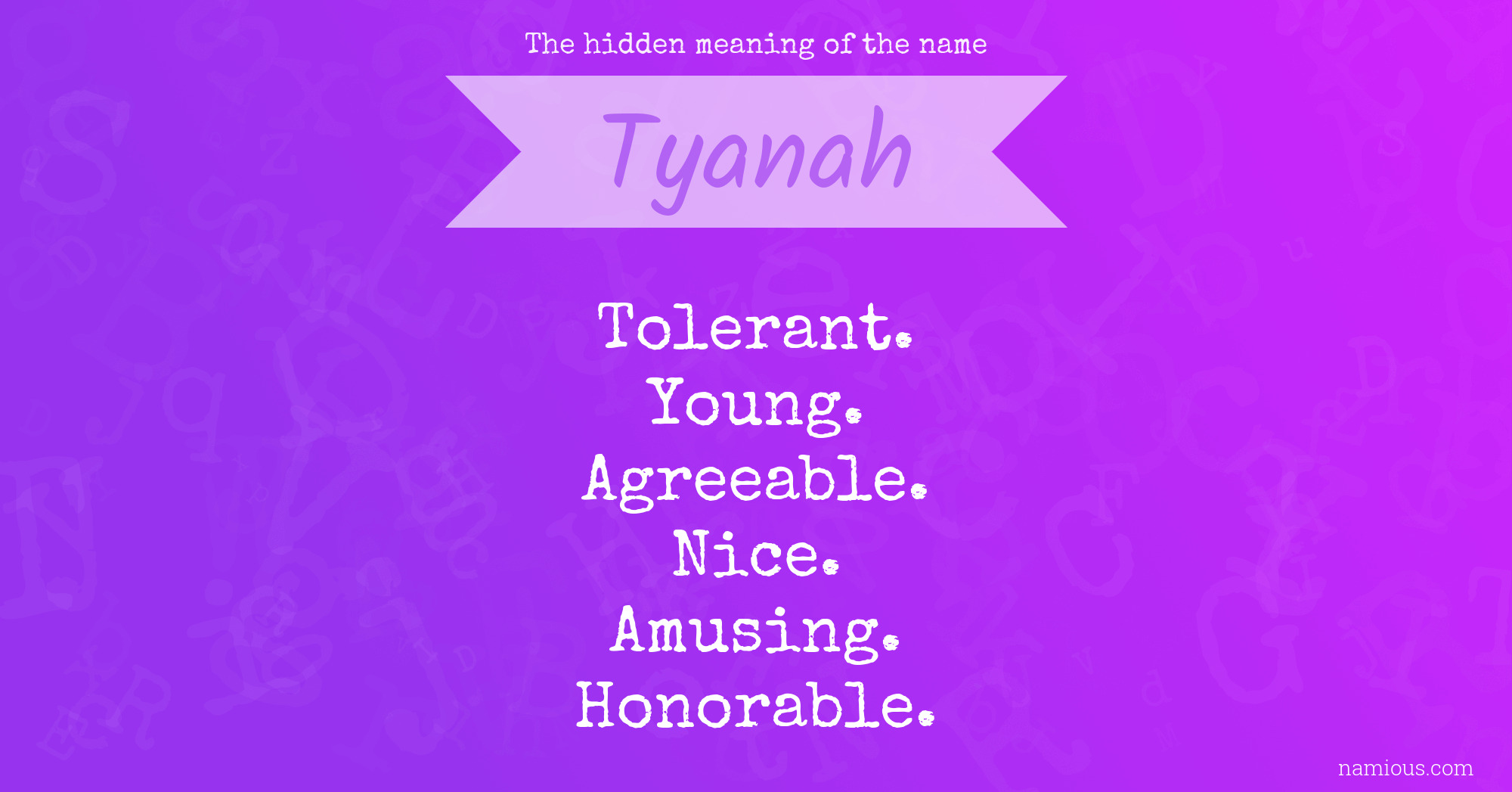 The hidden meaning of the name

Tyanah

Tolerant.
Young.
Agreeable.
Nice.
Amusing.
Honorable.

namious.com